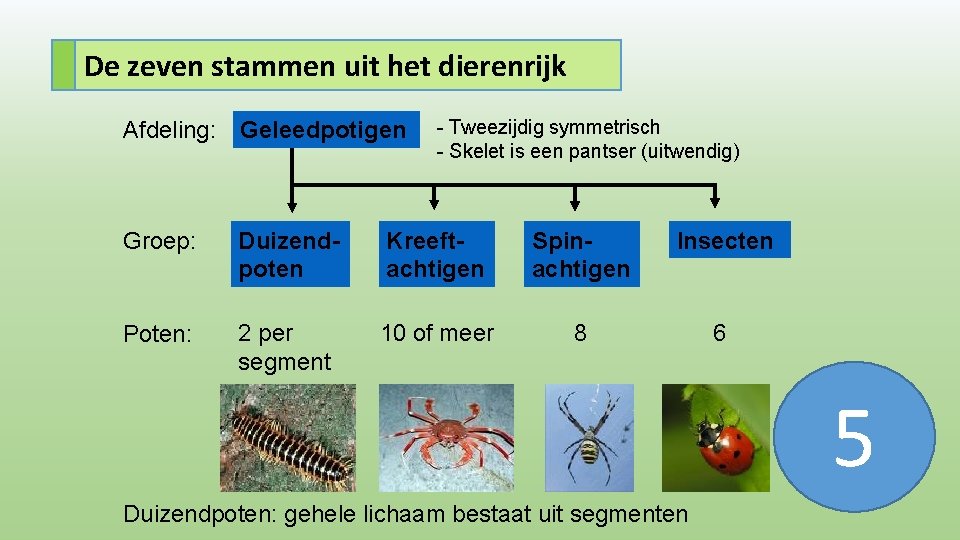 De zeven stammen uit het dierenrijk

Afdeling: Geleedpotigen

- Tweezijdig symmetrisch
- Skelet is een pantser (uitwendig)

Groep: Duizendpoten Kreeftachtigen Spinachtigen Insecten

Poten: 2 per segment 10 of meer 8 6

5

Duizendpoten: gehele lichaam bestaat uit segmenten